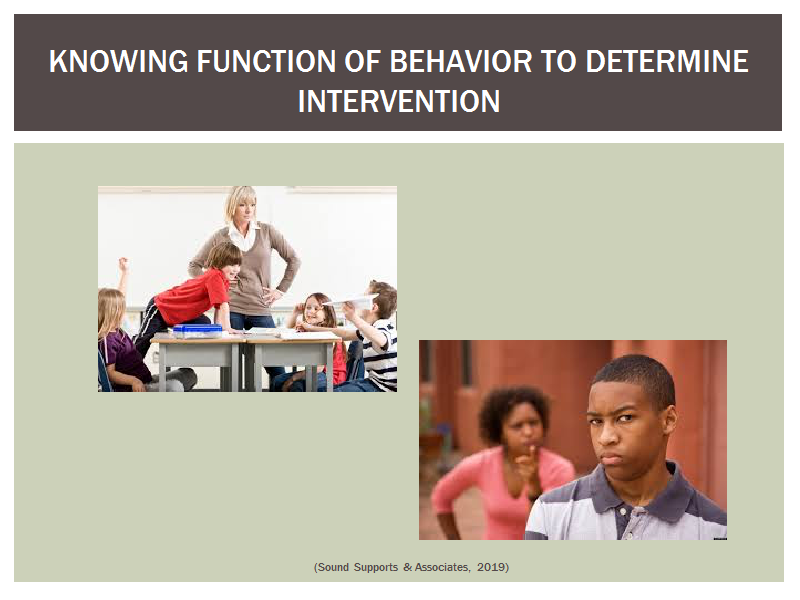 KNOWING FUNCTION OF BEHAVIOR TO DETERMINE INTERVENTION

(Sound Supports & Associates, 2019)